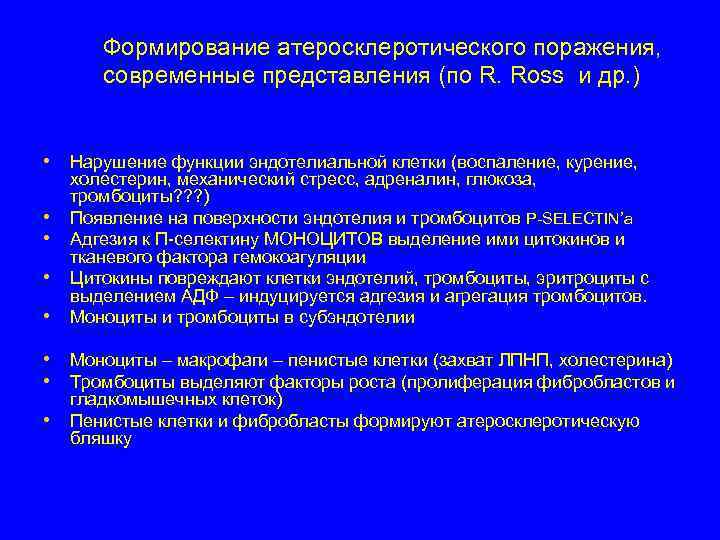 Формирование атеросклеротического поражения, современные представления (по R. Ross и др.)

• Нарушение функции эндотелиальной клетки (воспаление, курение, холестерин, механический стресс, адреналин, глюкоза, тромбоциты???)
• Появление на поверхности эндотелия и тромбоцитов P-SELECTIN'а
• Адгезия к П-селектину МОНОЦИТОВ выделение ими цитокинов и тканевого фактора гемокоагуляции
• Цитокины повреждают клетки эндотелий, тромбоциты, эритроциты с выделением АДФ – индуцируется адгезия и агрегация тромбоцитов.
• Моноциты и тромбоциты в субэндотелии

• Моноциты – макрофаги – пенистые клетки (захват ЛПНП, холестерина)
• Тромбоциты выделяют факторы роста (пролиферация фибробластов и гладкомышечных клеток)
• Пенистые клетки и фибробласты формируют атеросклеротическую бляшку